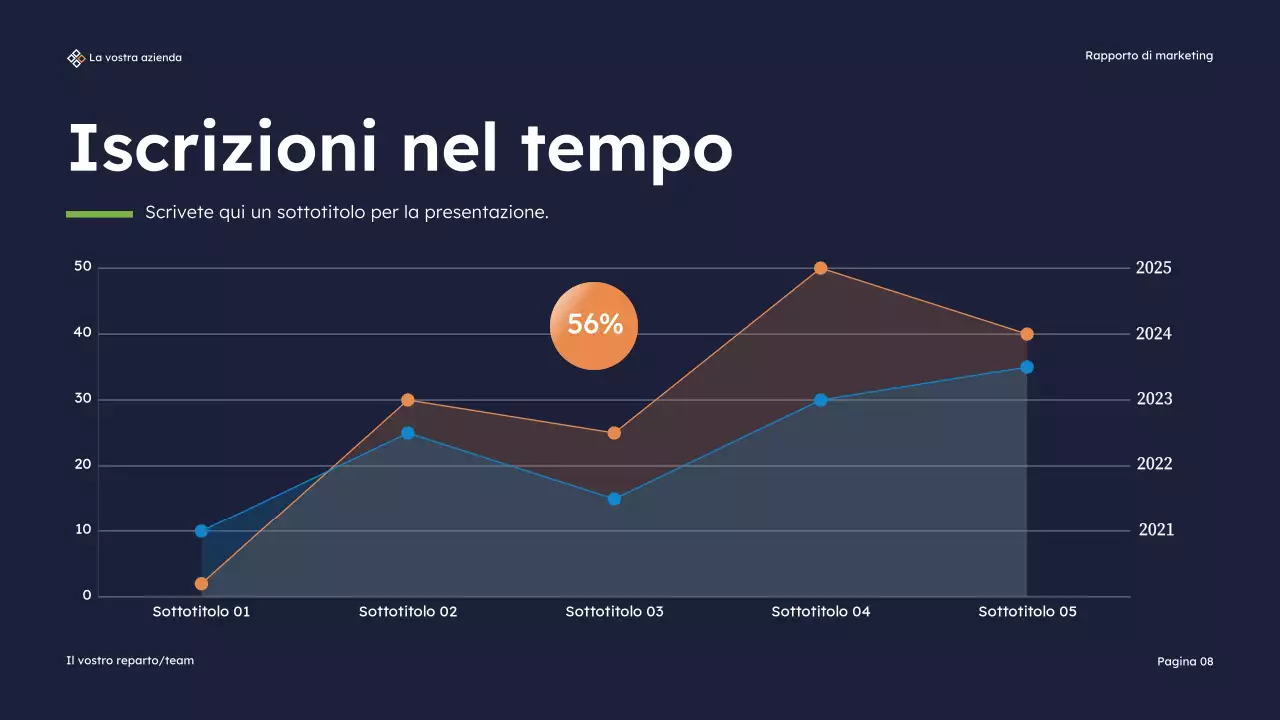 La vostra azienda

Rapporto di marketing

Iscrizioni nel tempo

Scrivete qui un sottotitolo per la presentazione.

50
40
30
20
10
0

56%

2025
2024
2023
2022
2021

Sottotitolo 01
Sottotitolo 02
Sottotitolo 03
Sottotitolo 04
Sottotitolo 05

Il vostro reparto/team

Pagina 08